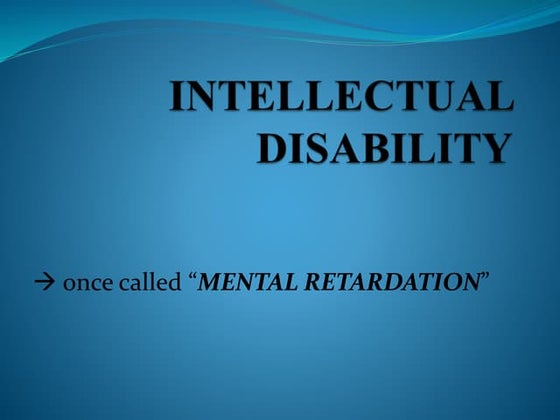 INTELLECTUAL DISABILITY

→ once called “MENTAL RETARDATION”